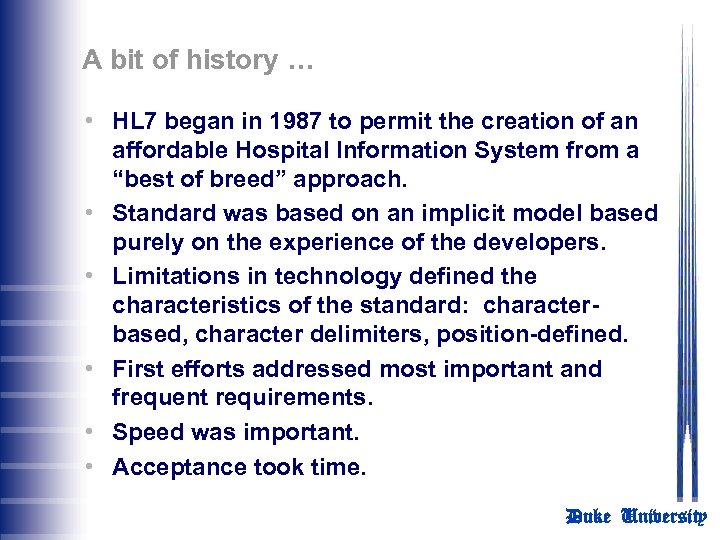 A bit of history …

• HL7 began in 1987 to permit the creation of an affordable Hospital Information System from a “best of breed” approach.
• Standard was based on an implicit model based purely on the experience of the developers.
• Limitations in technology defined the characteristics of the standard: character-based, character delimiters, position-defined.
• First efforts addressed most important and frequent requirements.
• Speed was important.
• Acceptance took time.

Duke University